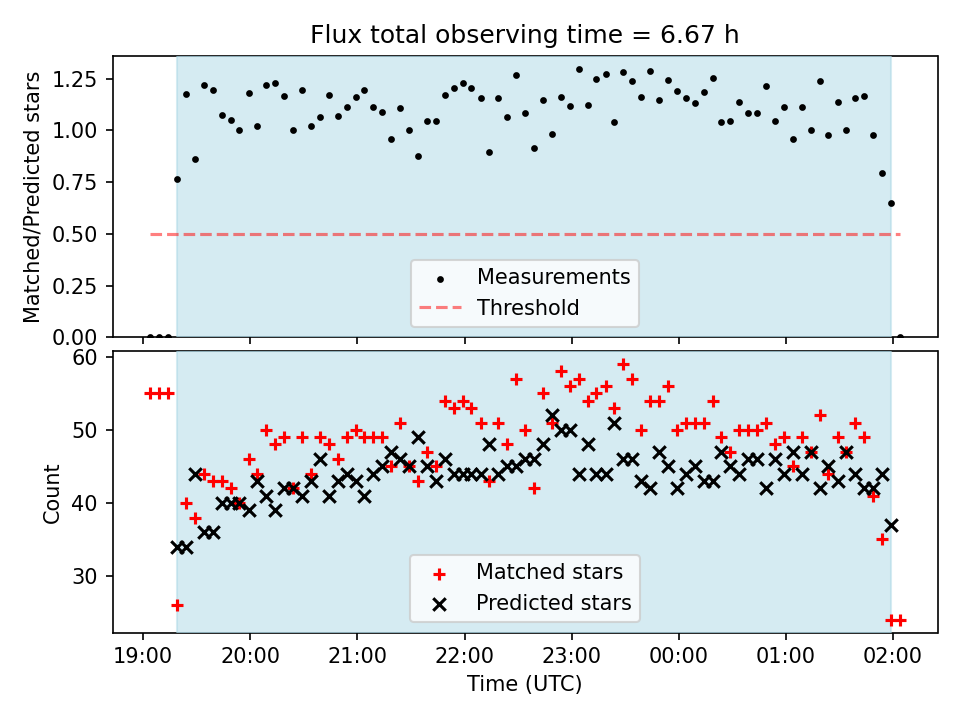 Flux total observing time = 6.67 h

Matched/Predicted stars

1.25
1.00
0.75
0.50
0.25
0.00

Measurements
Threshold

Count

60
50
40
30

Matched stars
Predicted stars

19:00
20:00
21:00
22:00
23:00
00:00
01:00
02:00

Time (UTC)